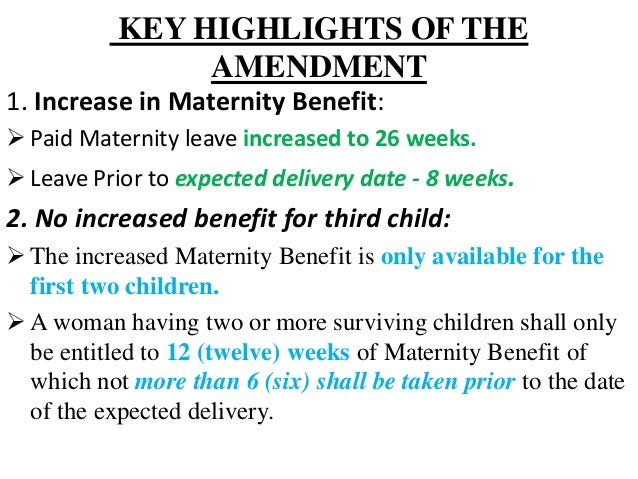 KEY HIGHLIGHTS OF THE AMENDMENT

1. Increase in Maternity Benefit:

➢ Paid Maternity leave increased to 26 weeks.

➢ Leave Prior to expected delivery date - 8 weeks.

2. No increased benefit for third child:

➢ The increased Maternity Benefit is only available for the first two children.

➢ A woman having two or more surviving children shall only be entitled to 12 (twelve) weeks of Maternity Benefit of which not more than 6 (six) shall be taken prior to the date of the expected delivery.